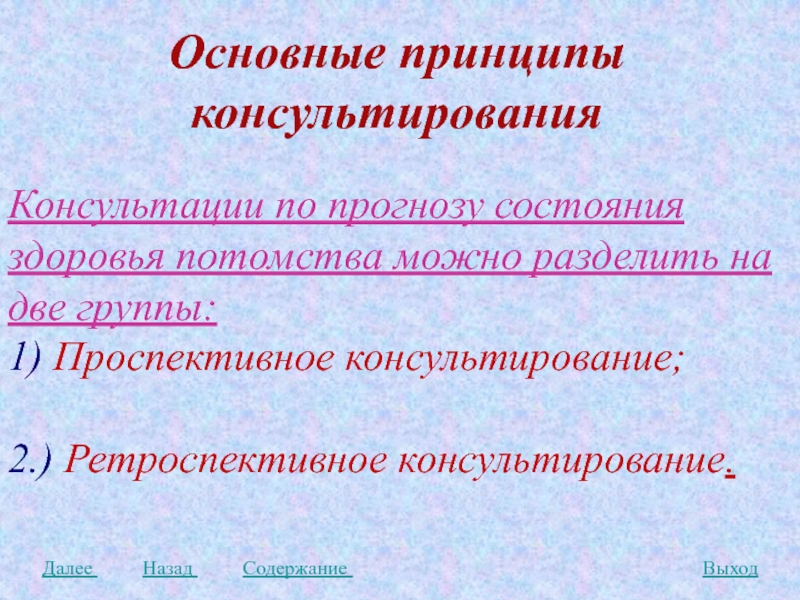 Основные принципы консультирования

Консультации по прогнозу состояния здоровья потомства можно разделить на две группы:
1) Проспективное консультирование;

2.) Ретроспективное консультирование.

Далее Назад Содержание Выход